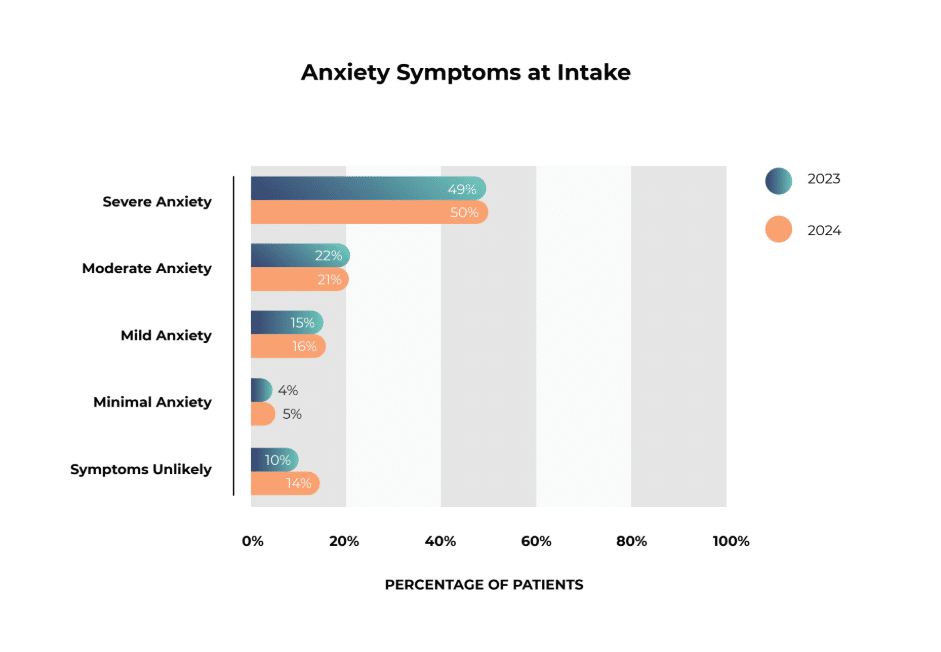 Anxiety Symptoms at Intake

2023
2024

Severe Anxiety
49%
50%

Moderate Anxiety
22%
21%

Mild Anxiety
15%
16%

Minimal Anxiety
4%
5%

Symptoms Unlikely
10%
14%

0%
20%
40%
60%
80%
100%

PERCENTAGE OF PATIENTS